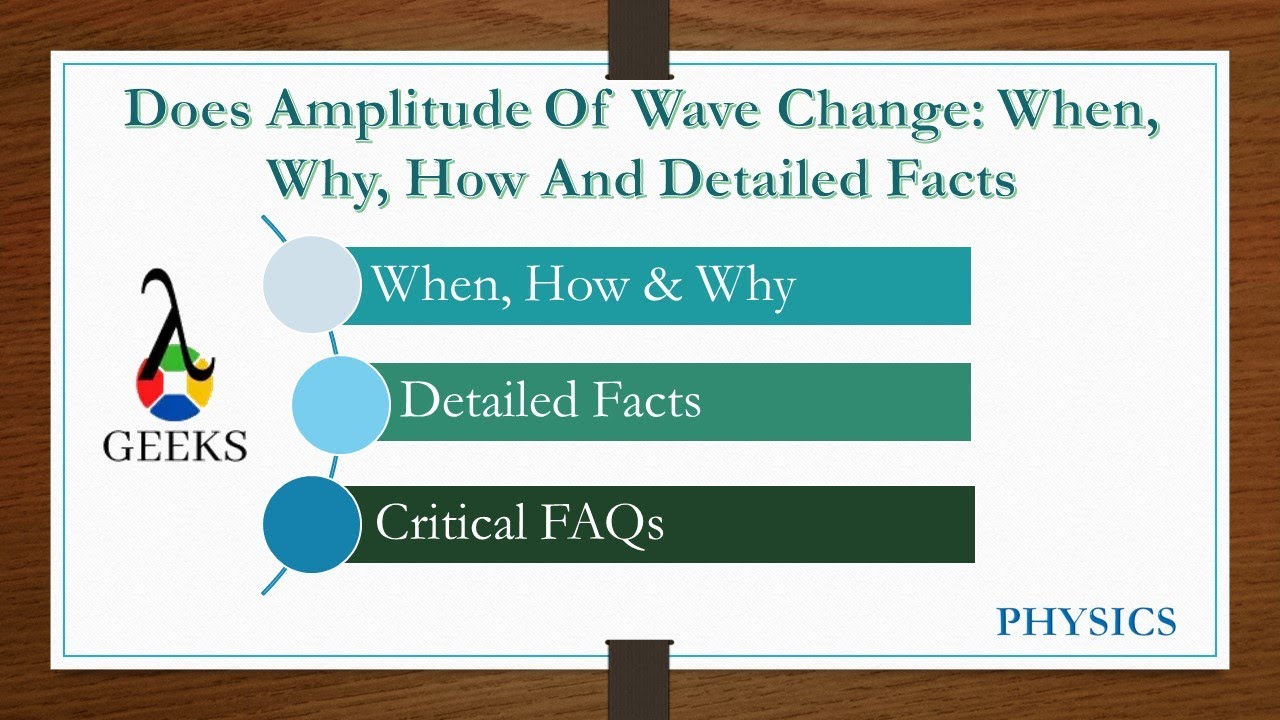 Does Amplitude Of Wave Change: When, Why, How And Detailed Facts

λ
GEEKS

When, How & Why

Detailed Facts

Critical FAQs

PHYSICS